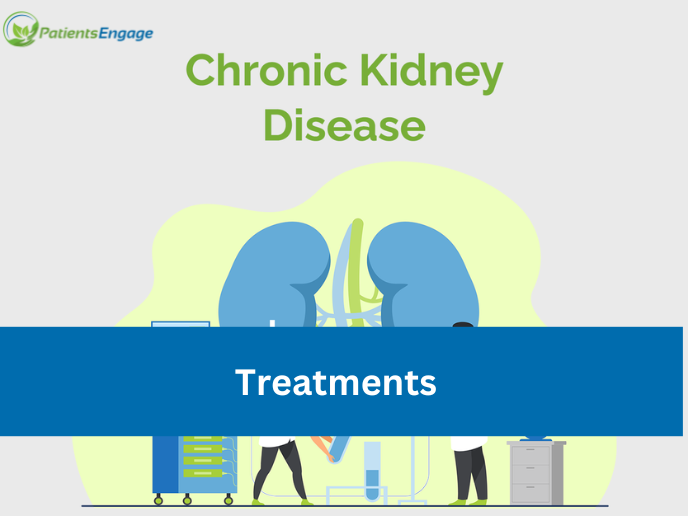 PatientsEngage

Chronic Kidney Disease

Treatments